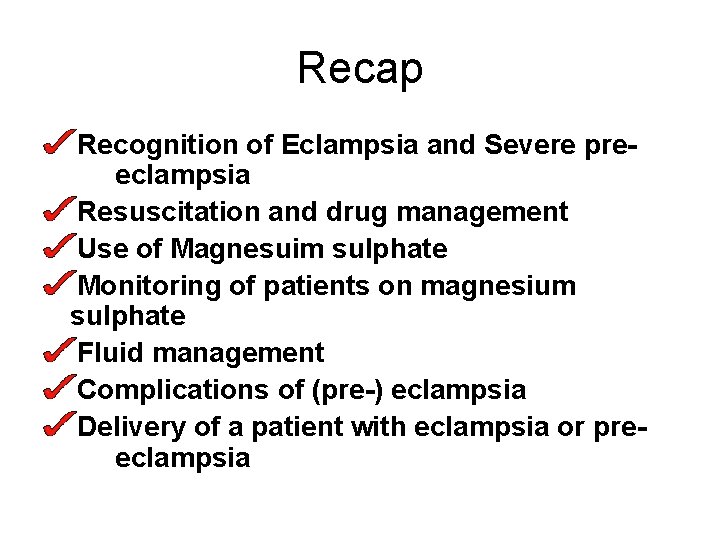 Recap

✓Recognition of Eclampsia and Severe pre-eclampsia
✓Resuscitation and drug management
✓Use of Magnesuim sulphate
✓Monitoring of patients on magnesium sulphate
✓Fluid management
✓Complications of (pre-) eclampsia
✓Delivery of a patient with eclampsia or pre-eclampsia